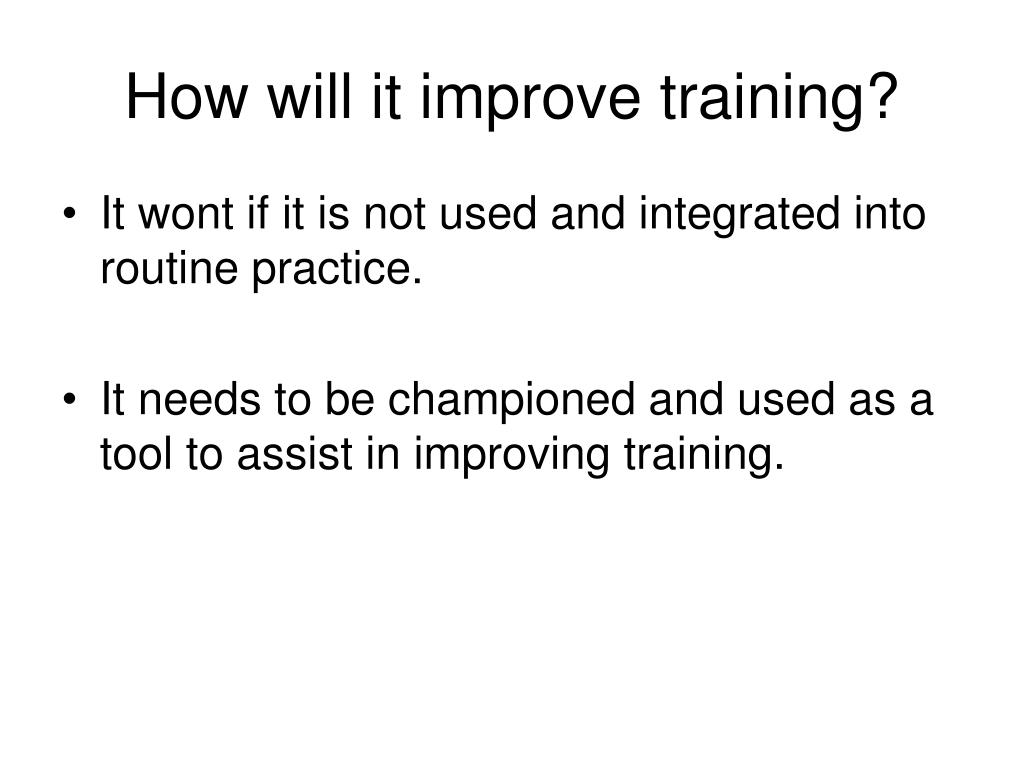 How will it improve training?

• It wont if it is not used and integrated into routine practice.

• It needs to be championed and used as a tool to assist in improving training.